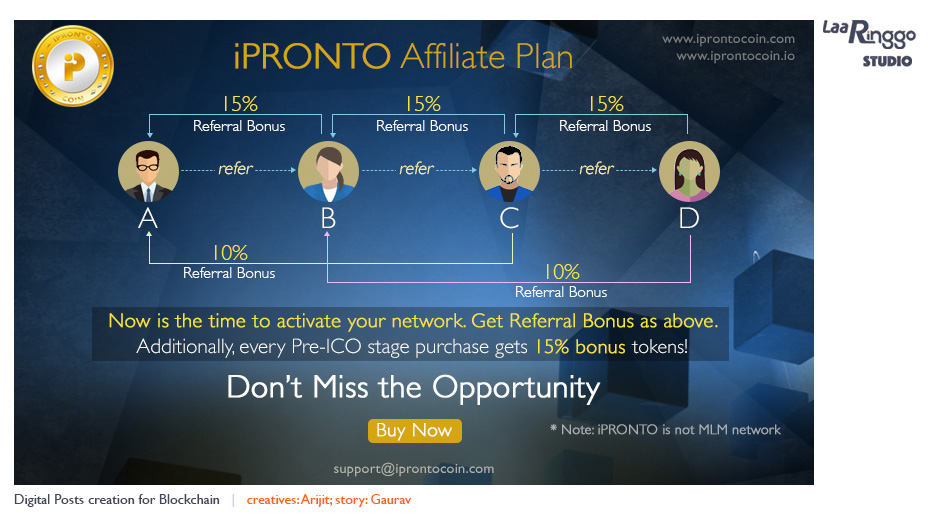 iPRONTO COIN

iPRONTO Affiliate Plan

www.iprontocoin.com
www.iprontocoin.io

LaaRinggo STUDIO

15%
Referral Bonus

15%
Referral Bonus

15%
Referral Bonus

refer
refer
refer

A
B
C
D

10%
Referral Bonus

10%
Referral Bonus

Now is the time to activate your network. Get Referral Bonus as above.
Additionally, every Pre-ICO stage purchase gets 15% bonus tokens!

Don't Miss the Opportunity

Buy Now

* Note: iPRONTO is not MLM network

support@iprontocoin.com

Digital Posts creation for Blockchain | creatives: Arijit; story: Gaurav